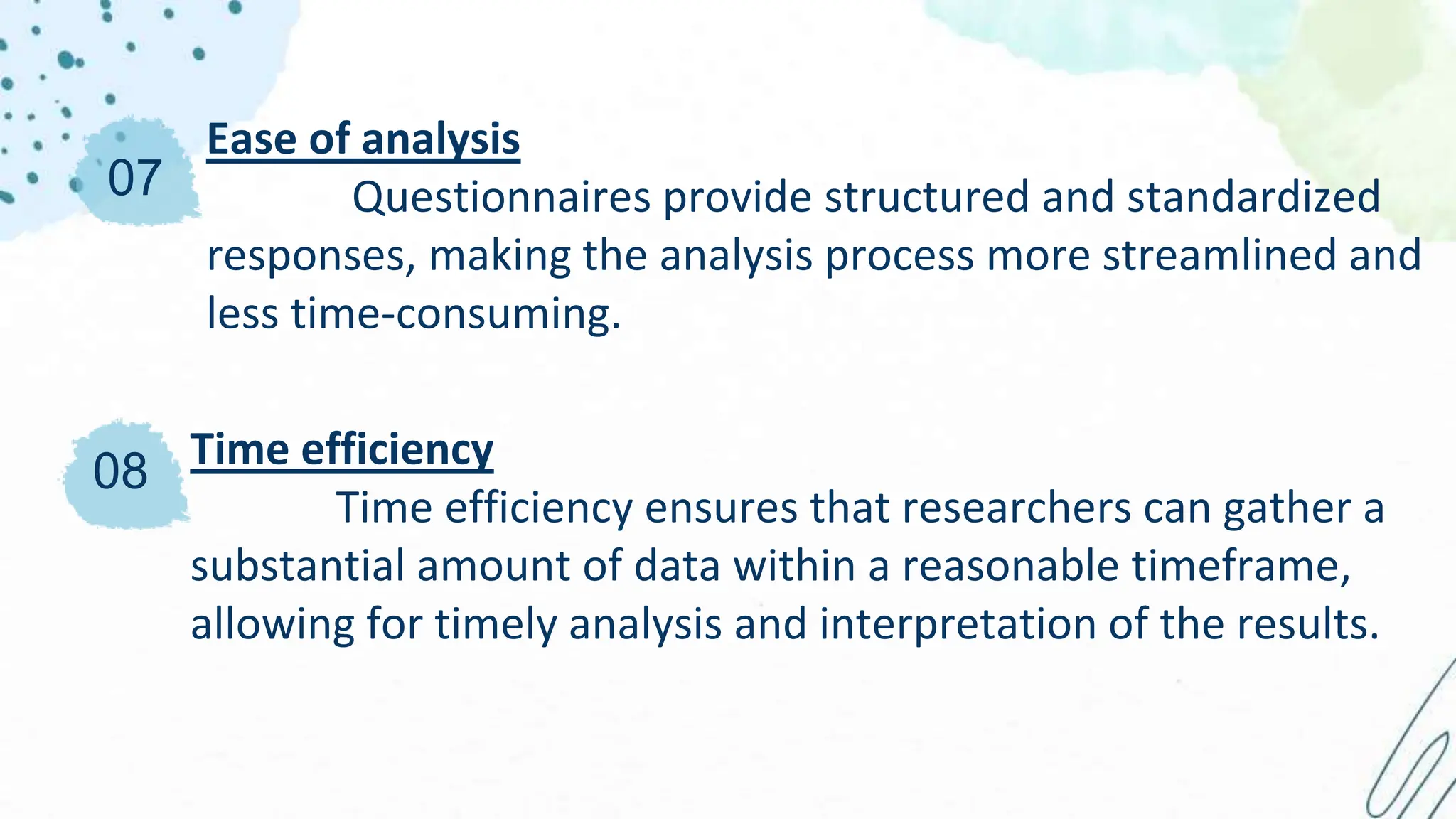 07

Ease of analysis

Questionnaires provide structured and standardized responses, making the analysis process more streamlined and less time-consuming.

08

Time efficiency

Time efficiency ensures that researchers can gather a substantial amount of data within a reasonable timeframe, allowing for timely analysis and interpretation of the results.